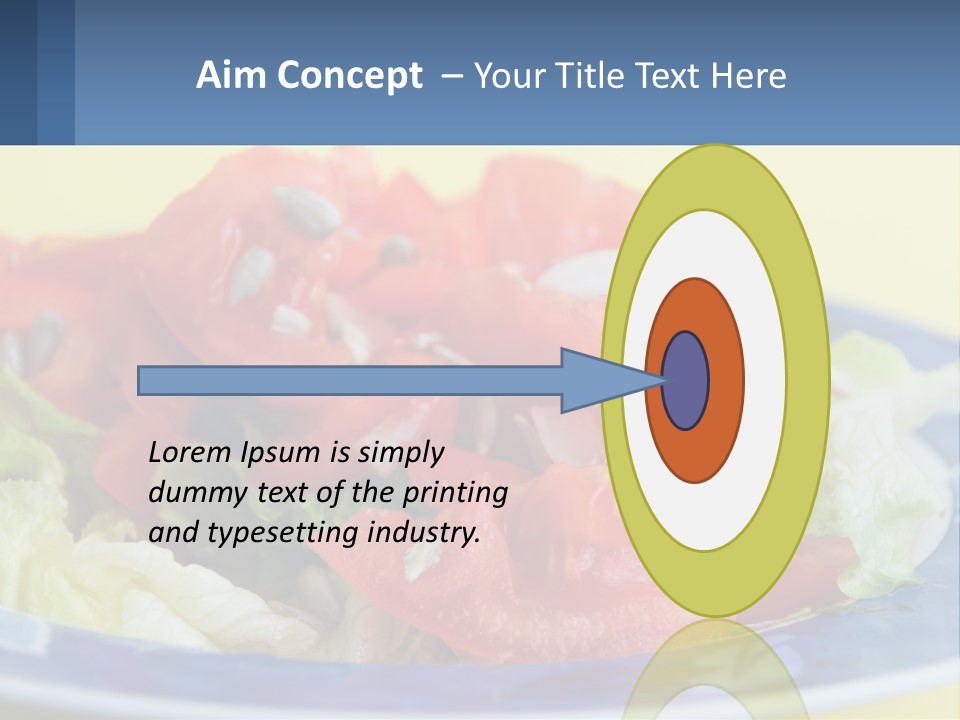 Aim Concept – Your Title Text Here

Lorem Ipsum is simply dummy text of the printing and typesetting industry.